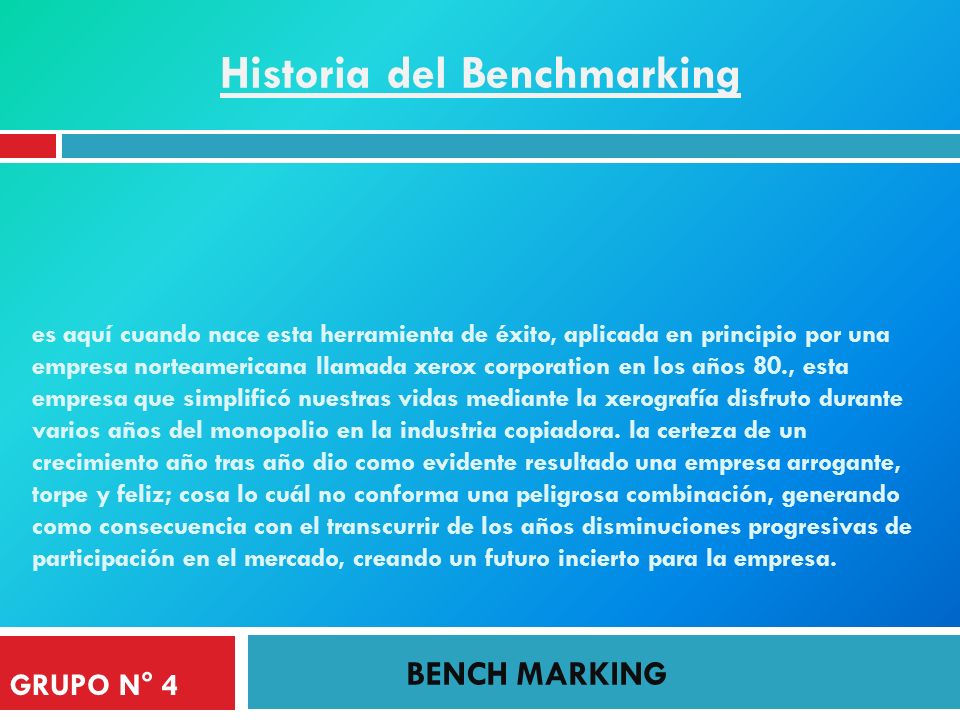 Historia del Benchmarking

es aquí cuando nace esta herramienta de éxito, aplicada en principio por una empresa norteamericana llamada xerox corporation en los años 80., esta empresa que simplificó nuestras vidas mediante la xerografía disfruto durante varios años del monopolio en la industria copiadora. la certeza de un crecimiento año tras año dio como evidente resultado una empresa arrogante, torpe y feliz; cosa lo cuál no conforma una peligrosa combinación, generando como consecuencia con el transcurrir de los años disminuciones progresivas de participación en el mercado, creando un futuro incierto para la empresa.

GRUPO N° 4

BENCH MARKING